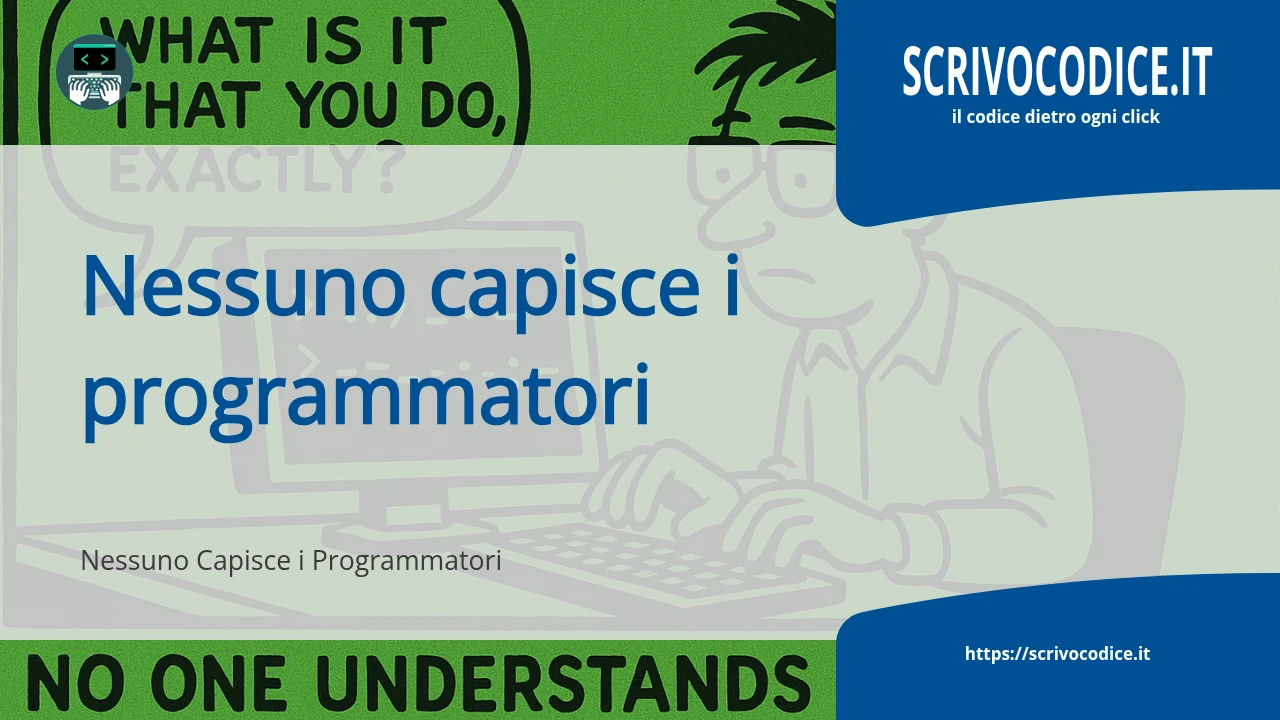 WHAT IS IT THAT YOU DO, EXACTLY?

SCRIVOCODICE.IT
il codice dietro ogni click

Nessuno capisce i programmatori

Nessuno Capisce i Programmatori

NO ONE UNDERSTANDS

https://scrivocodice.it